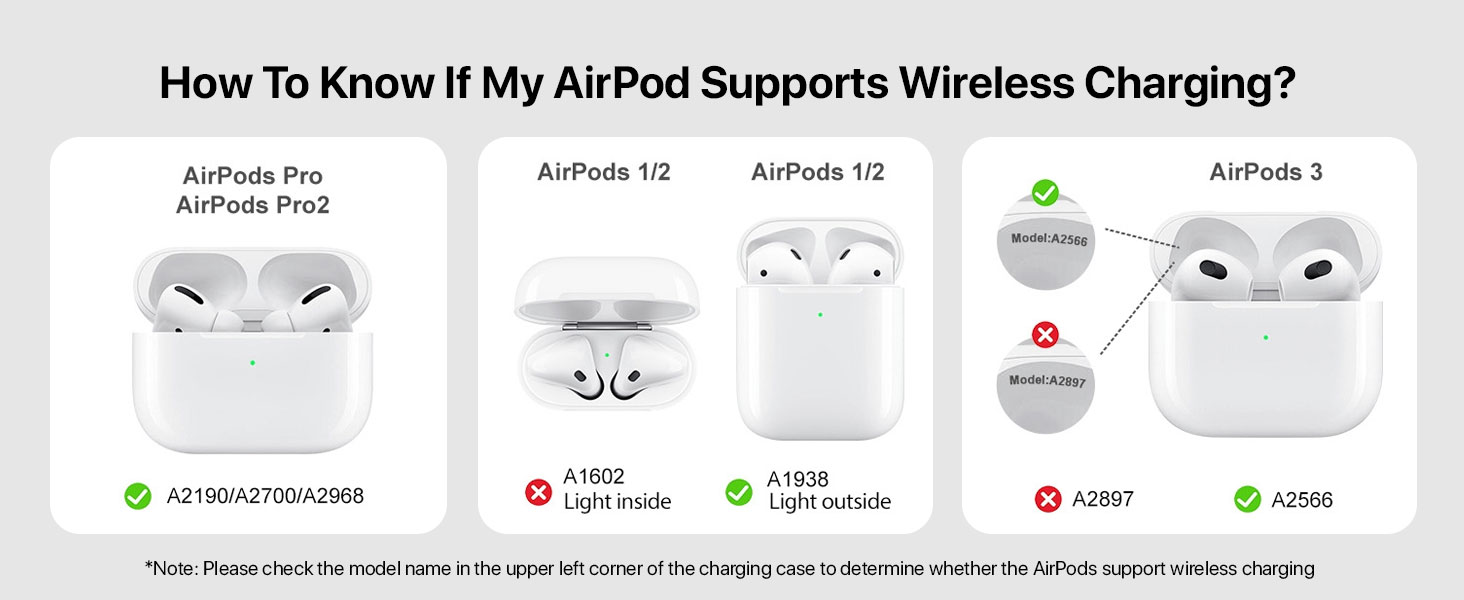 How To Know If My AirPod Supports Wireless Charging?

AirPods Pro
AirPods Pro2

A2190/A2700/A2968

AirPods 1/2

A1602
Light inside

AirPods 1/2

A1938
Light outside

AirPods 3

Model:A2566

Model:A2897

A2897

A2566

*Note: Please check the model name in the upper left corner of the charging case to determine whether the AirPods support wireless charging